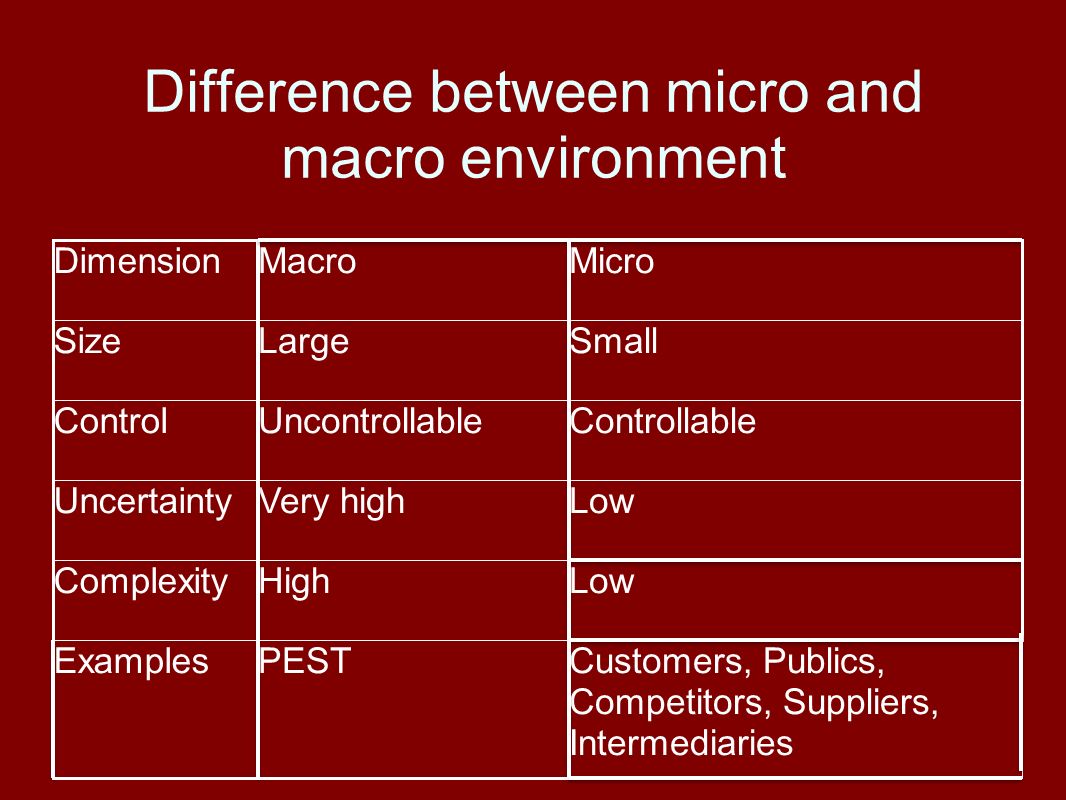 Difference between micro and macro environment

| Dimension | Macro | Micro |
|---|---|---|
| Size | Large | Small |
| Control | Uncontrollable | Controllable |
| Uncertainty | Very high | Low |
| Complexity | High | Low |
| Examples | PEST | Customers, Publics, Competitors, Suppliers, Intermediaries |